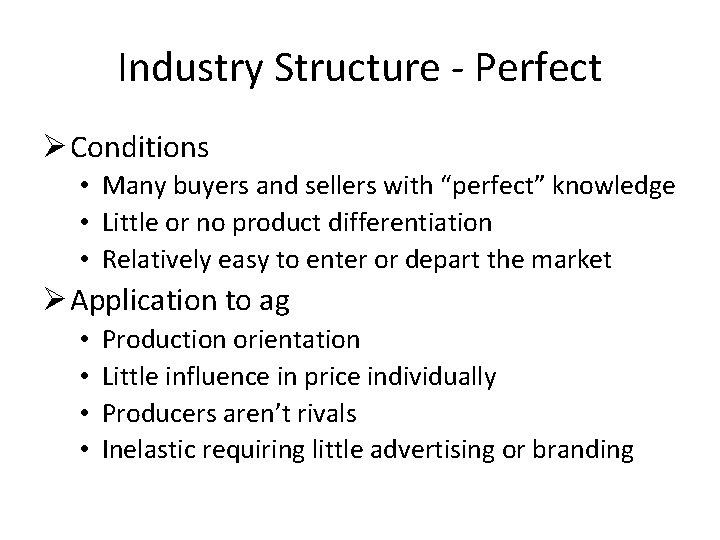 Industry Structure - Perfect

➢ Conditions
• Many buyers and sellers with “perfect” knowledge
• Little or no product differentiation
• Relatively easy to enter or depart the market

➢ Application to ag
• Production orientation
• Little influence in price individually
• Producers aren’t rivals
• Inelastic requiring little advertising or branding